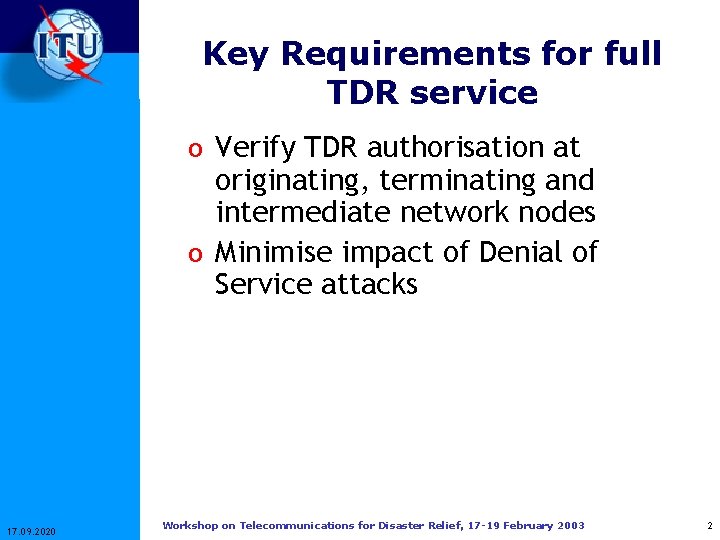 ITU

Key Requirements for full TDR service

o Verify TDR authorisation at originating, terminating and intermediate network nodes
o Minimise impact of Denial of Service attacks

17.09.2020

Workshop on Telecommunications for Disaster Relief, 17-19 February 2003

2